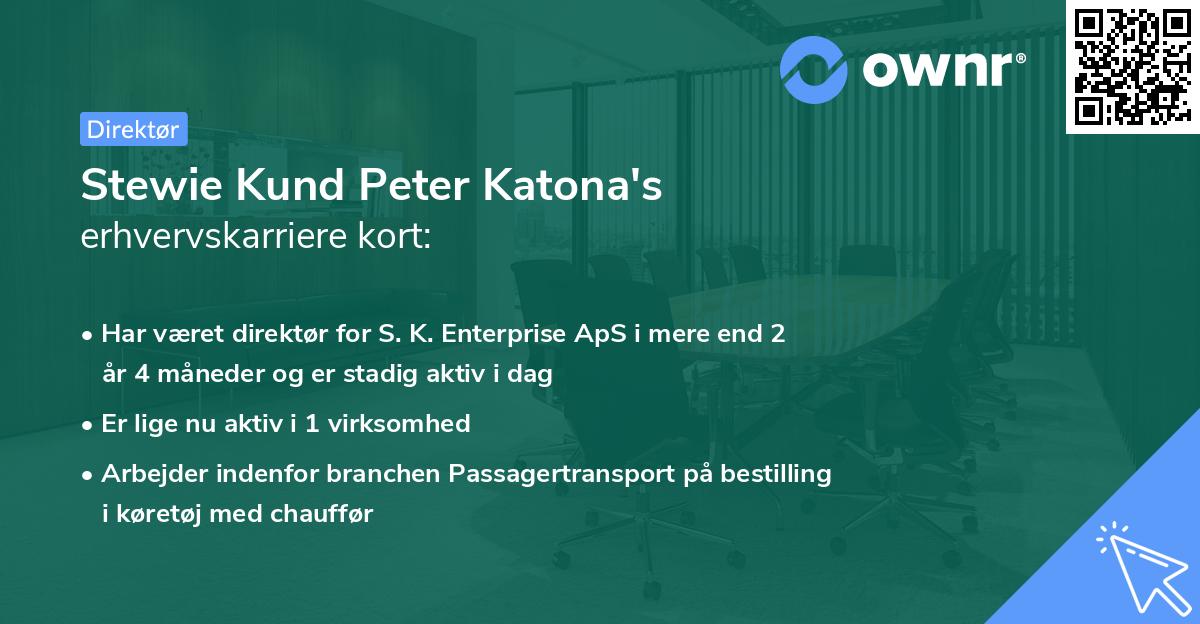 ownr®

Direktør

Stewie Kund Peter Katona's erhvervskarriere kort:

• Har været direktør for S. K. Enterprise ApS i mere end 2 år 4 måneder og er stadig aktiv i dag

• Er lige nu aktiv i 1 virksomhed

• Arbejder indenfor branchen Passagertransport på bestilling i køretøj med chauffør